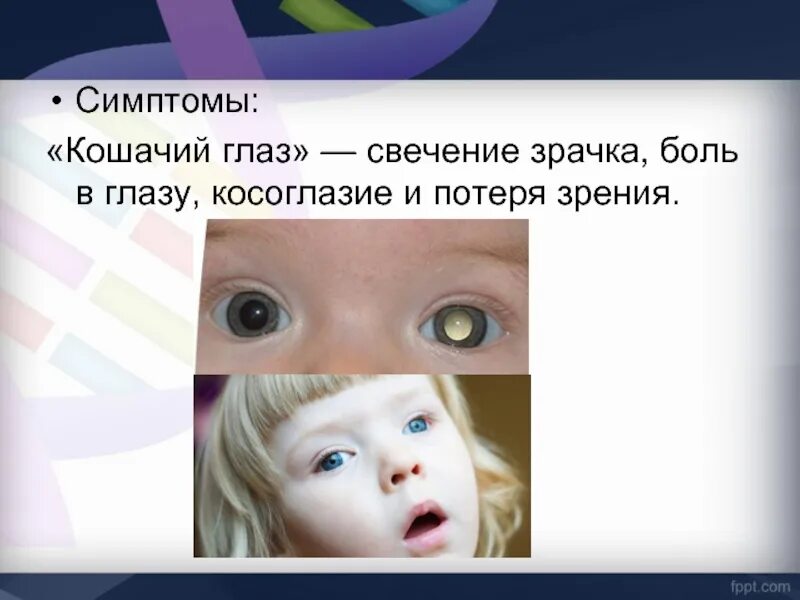 • Симптомы:
«Кошачий глаз» — свечение зрачка, боль в глазу, косоглазие и потеря зрения.

fppt.com